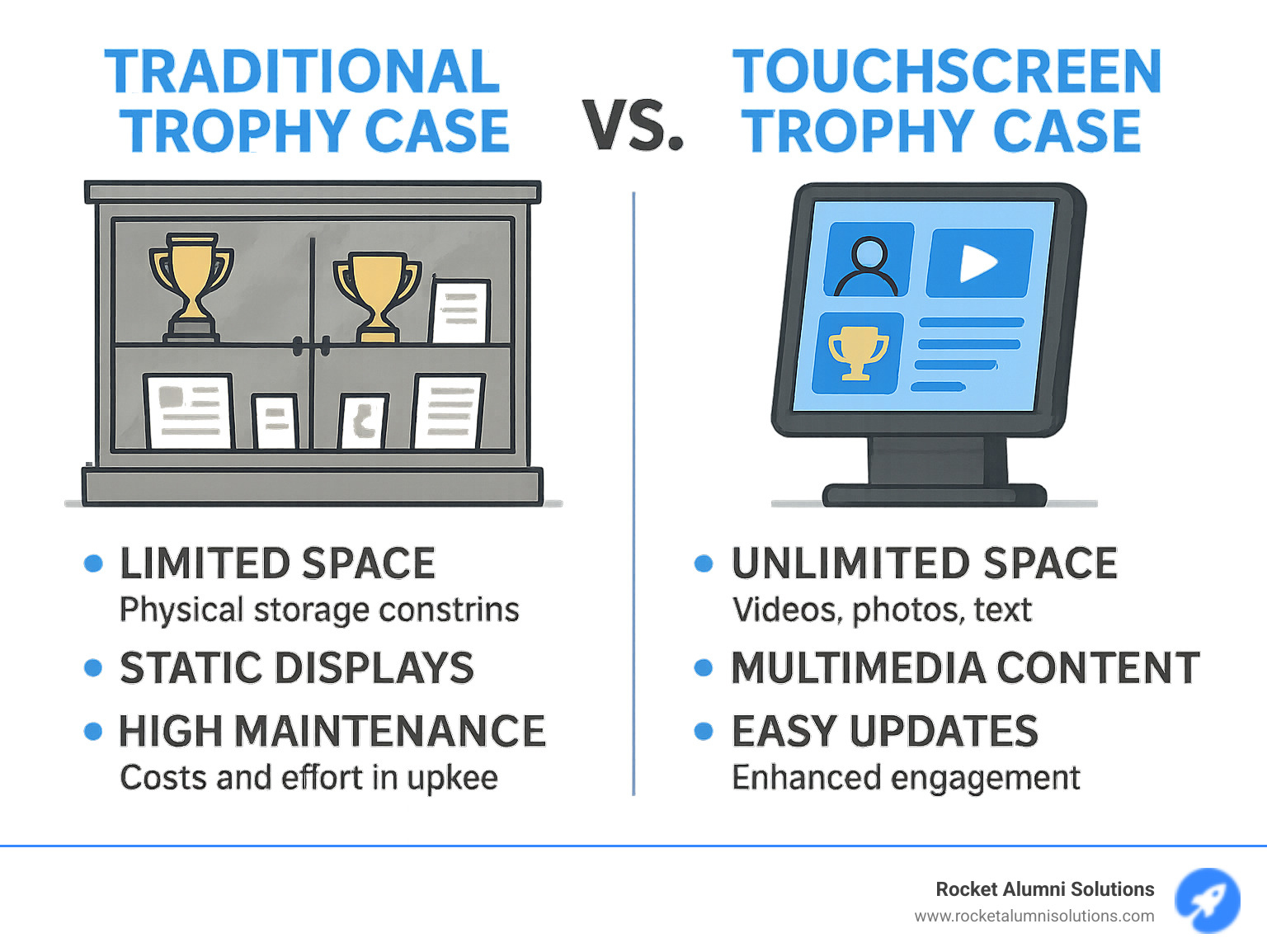 TRADITIONAL TROPHY CASE

VS.

TOUCHSCREEN TROPHY CASE

• LIMITED SPACE
Physical storage constrins

• STATIC DISPLAYS

• HIGH MAINTENANCE
Costs and effort in upkee

• UNLIMITED SPACE
Videos, photos, text

• MULTIMEDIA CONTENT

• EASY UPDATES
Enhanced engagement

Rocket Alumni Solutions
www.rocketalumnisolutions.com